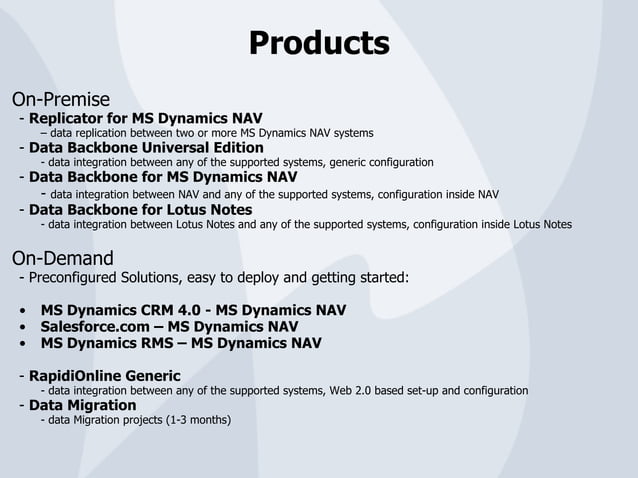 Products

On-Premise
- Replicator for MS Dynamics NAV
– data replication between two or more MS Dynamics NAV systems
- Data Backbone Universal Edition
- data integration between any of the supported systems, generic configuration
- Data Backbone for MS Dynamics NAV
- data integration between NAV and any of the supported systems, configuration inside NAV
- Data Backbone for Lotus Notes
- data integration between Lotus Notes and any of the supported systems, configuration inside Lotus Notes

On-Demand
- Preconfigured Solutions, easy to deploy and getting started:

• MS Dynamics CRM 4.0 - MS Dynamics NAV
• Salesforce.com – MS Dynamics NAV
• MS Dynamics RMS – MS Dynamics NAV

- RapidiOnline Generic
- data integration between any of the supported systems, Web 2.0 based set-up and configuration
- Data Migration
- data Migration projects (1-3 months)